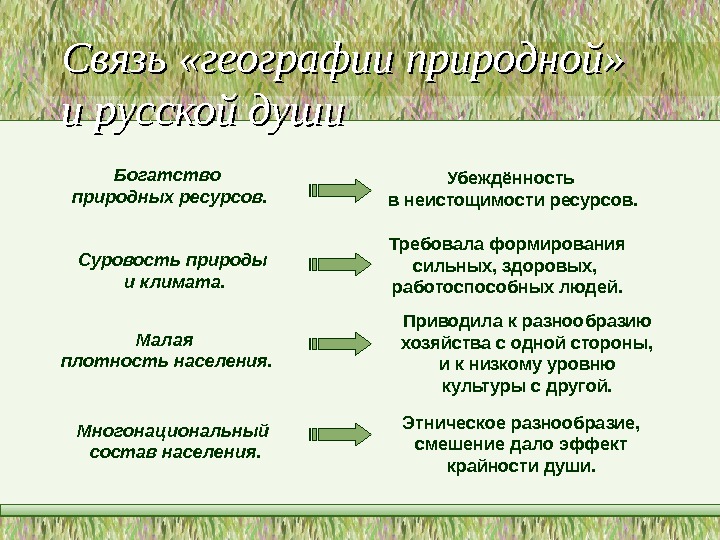 Связь «географии природной» и русской души

Богатство природных ресурсов.

Убеждённость в неистощимости ресурсов.

Суровость природы и климата.

Требовала формирования сильных, здоровых, работоспособных людей.

Малая плотность населения.

Приводила к разнообразию хозяйства с одной стороны, и к низкому уровню культуры с другой.

Многонациональный состав населения.

Этническое разнообразие, смешение дало эффект крайности души.